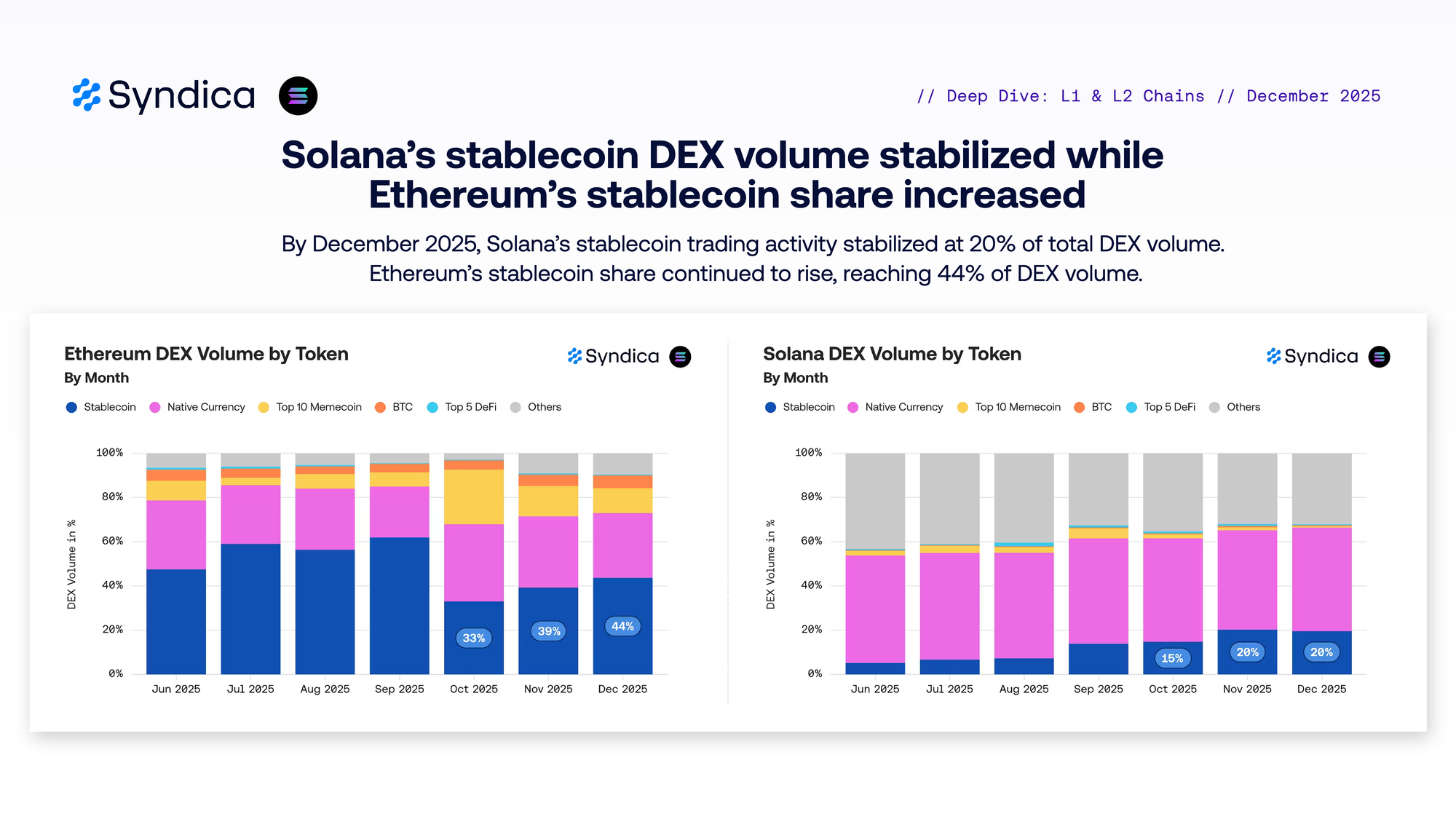 Syndica

// Deep Dive: L1 & L2 Chains // December 2025

Solana's stablecoin DEX volume stabilized while Ethereum's stablecoin share increased

By December 2025, Solana's stablecoin trading activity stabilized at 20% of total DEX volume. Ethereum's stablecoin share continued to rise, reaching 44% of DEX volume.

Ethereum DEX Volume by Token
By Month

Syndica

Stablecoin Native Currency Top 10 Memecoin BTC Top 5 DeFi Others

DEX Volume in %

100%
80%
60%
40%
20%
0%

33%
39%
44%

Jun 2025 Jul 2025 Aug 2025 Sep 2025 Oct 2025 Nov 2025 Dec 2025

Solana DEX Volume by Token
By Month

Syndica

Stablecoin Native Currency Top 10 Memecoin BTC Top 5 DeFi Others

DEX Volume in %

100%
80%
60%
40%
20%
0%

15%
20%
20%

Jun 2025 Jul 2025 Aug 2025 Sep 2025 Oct 2025 Nov 2025 Dec 2025